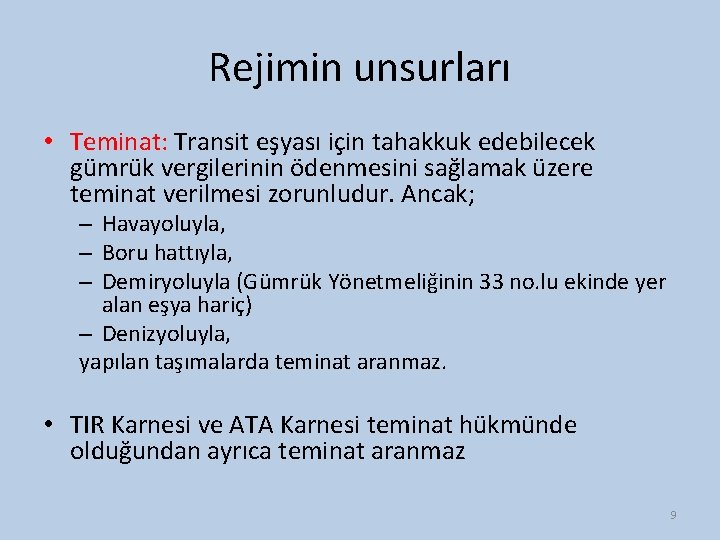 Rejimin unsurları

• Teminat: Transit eşyası için tahakkuk edebilecek gümrük vergilerinin ödenmesini sağlamak üzere teminat verilmesi zorunludur. Ancak;
– Havayoluyla,
– Boru hattıyla,
– Demiryoluyla (Gümrük Yönetmeliğinin 33 no.lu ekinde yer alan eşya hariç)
– Denizyoluyla,
yapılan taşımalarda teminat aranmaz.

• TIR Karnesi ve ATA Karnesi teminat hükmünde olduğundan ayrıca teminat aranmaz

9